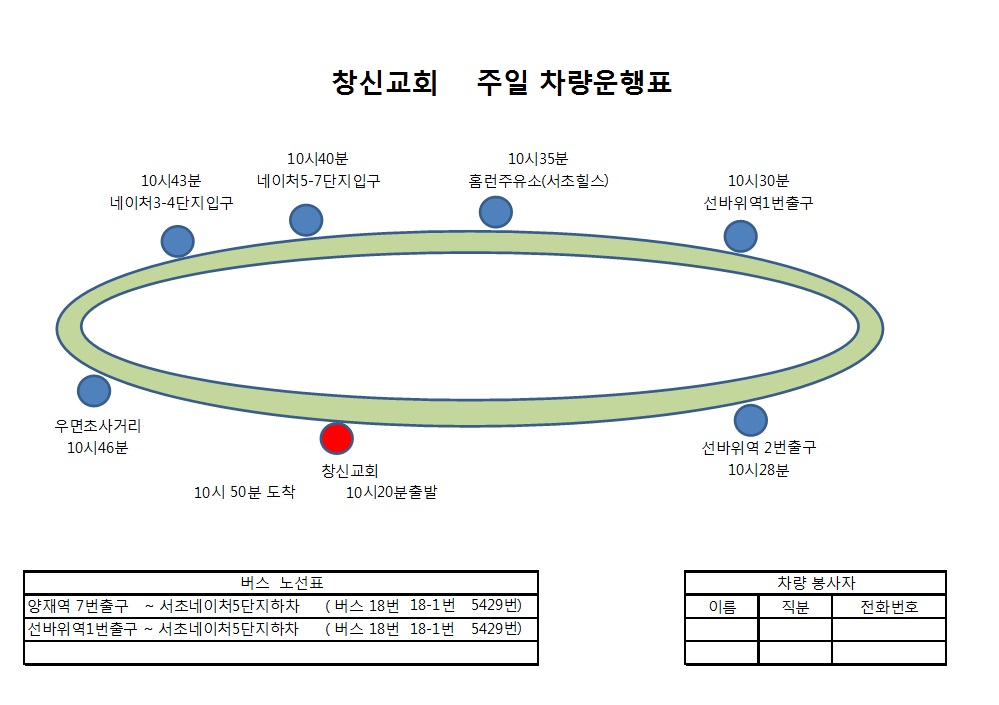 창신교회 주일 차량운행표

10시43분
네이처3-4단지입구

10시40분
네이처5-7단지입구

10시35분
홈런주유소(서초힐스)

10시30분
선바위역1번출구

우면초사거리
10시46분

창신교회
10시 50분 도착 10시20분출발

선바위역 2번출구
10시28분

| 버스 노선표 |
|---|
| 양재역 7번출구 ~ 서초네이처5단지하차 ( 버스 18번 18-1번 5429번) |
| 선바위역1번출구 ~ 서초네이처5단지하차 ( 버스 18번 18-1번 5429번) |
| |

| 차량 봉사자 | | |
|---|---|---|
| 이름 | 직분 | 전화번호 |
| | | |
| | | |